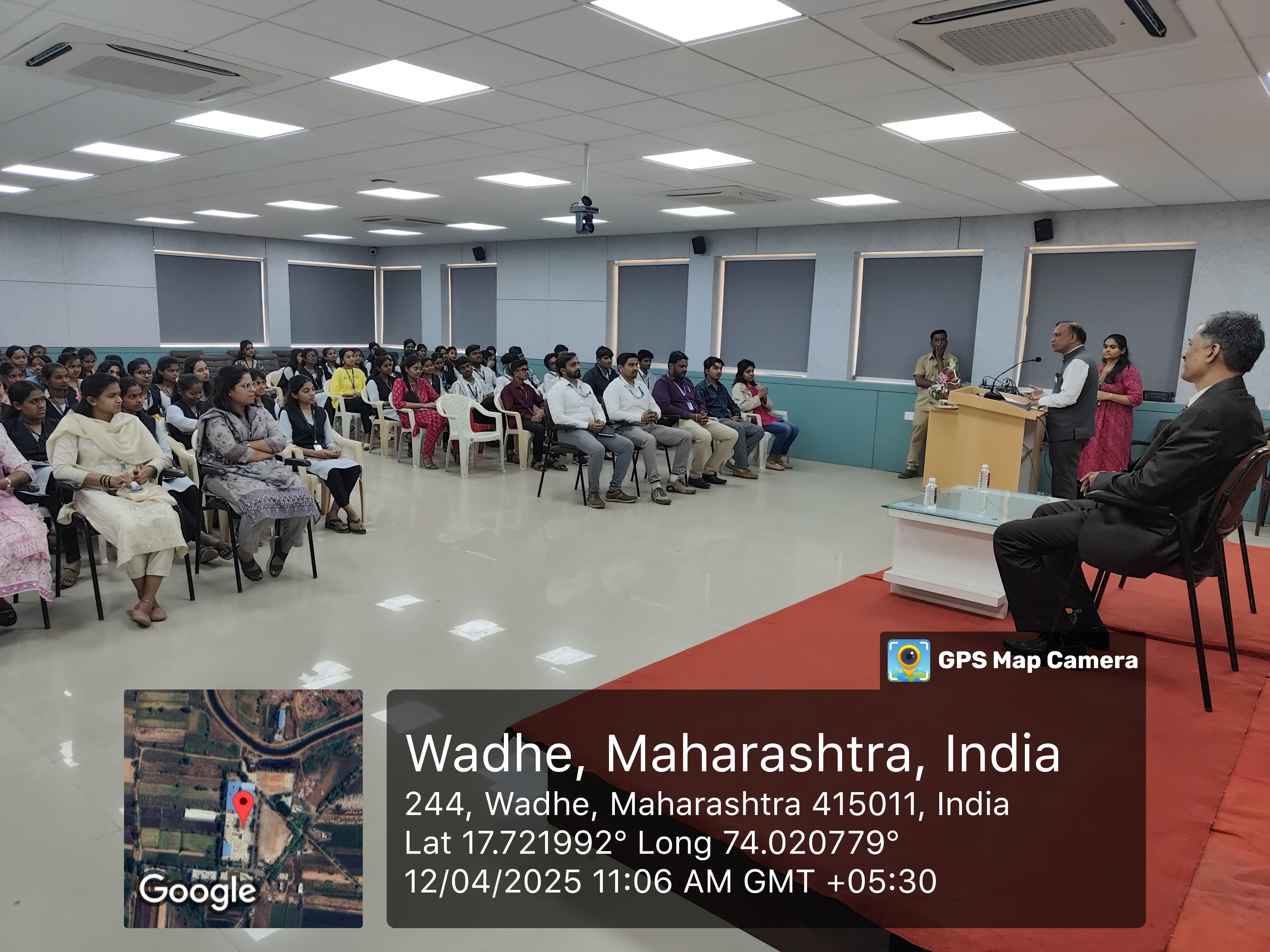 GPS Map Camera

Google

Wadhe, Maharashtra, India
244, Wadhe, Maharashtra 415011, India
Lat 17.721992° Long 74.020779°
12/04/2025 11:06 AM GMT +05:30